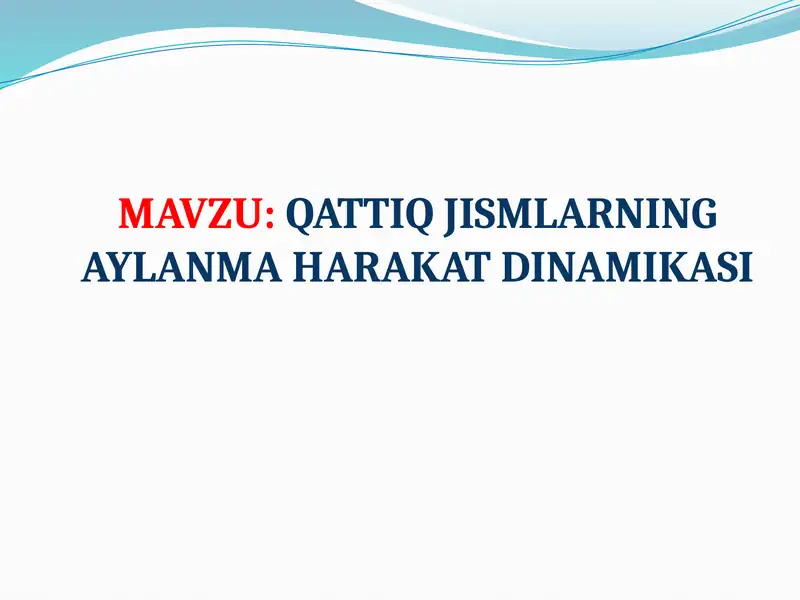 MAVZU: QATTIQ JISMLARNING AYLANMA HARAKAT DINAMIKASI